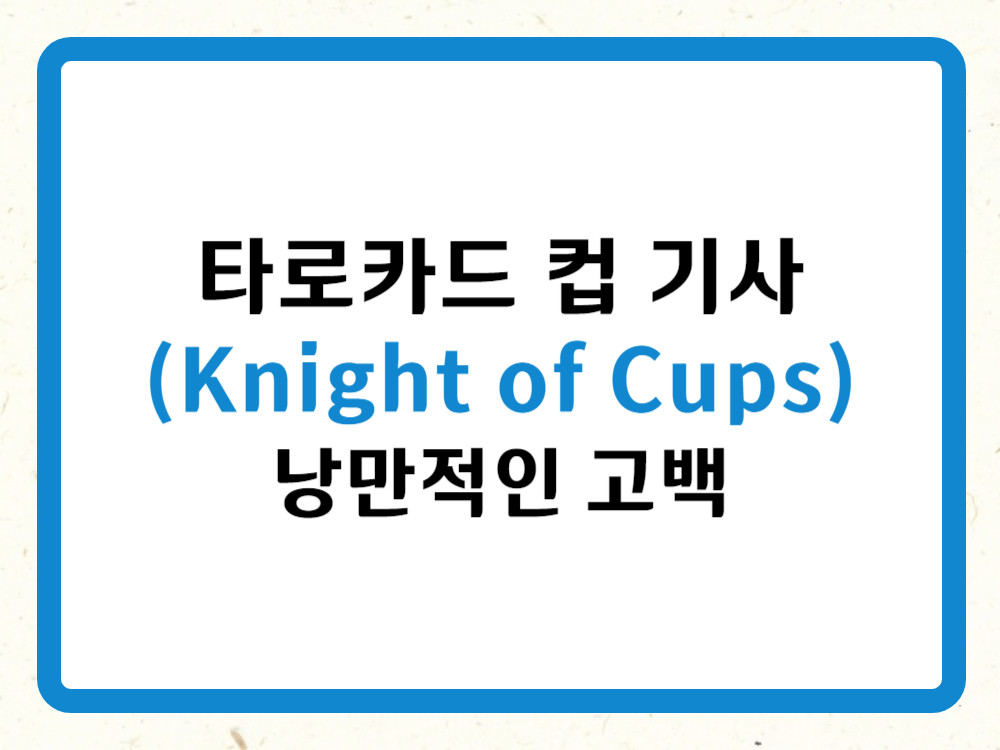 타로카드 컵 기사
(Knight of Cups)
낭만적인 고백